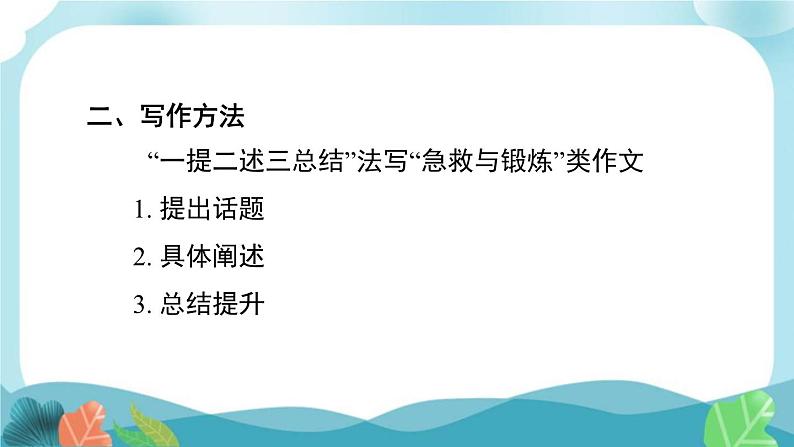 二、写作方法

“一提二述三总结”法写“急救与锻炼”类作文

1. 提出话题

2. 具体阐述

3. 总结提升